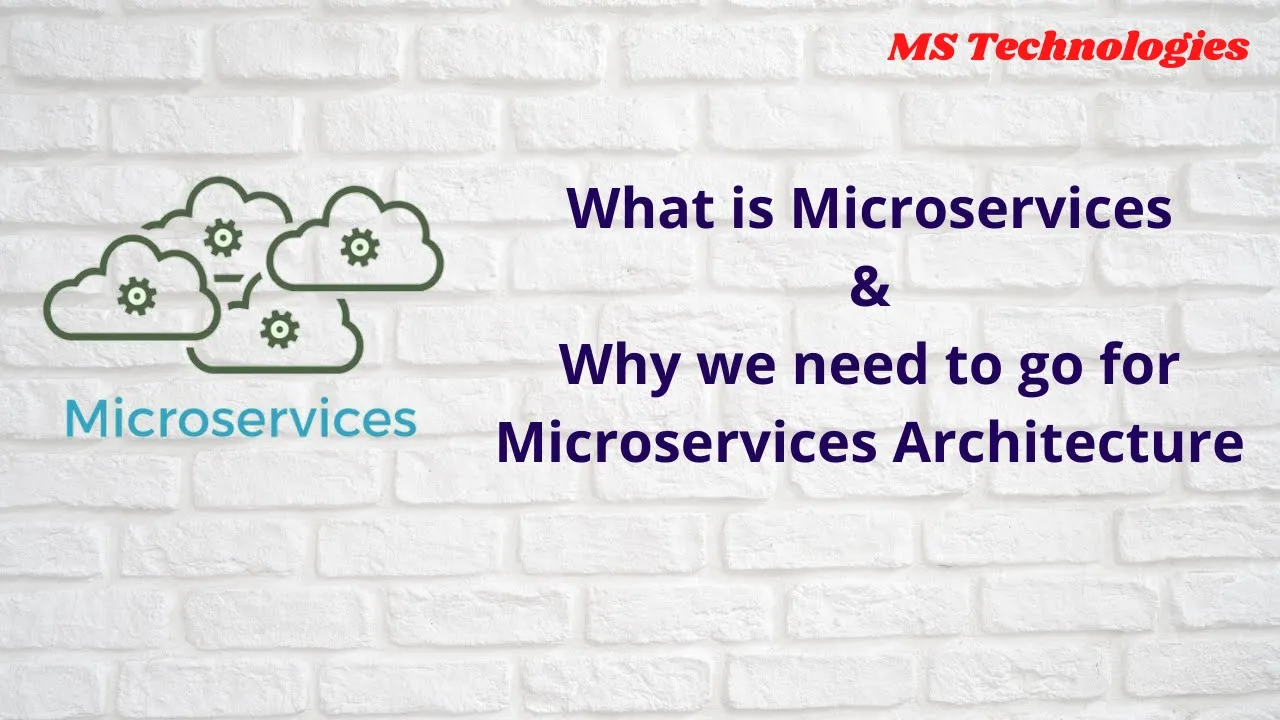 MS Technologies

Microservices

What is Microservices
&
Why we need to go for Microservices Architecture